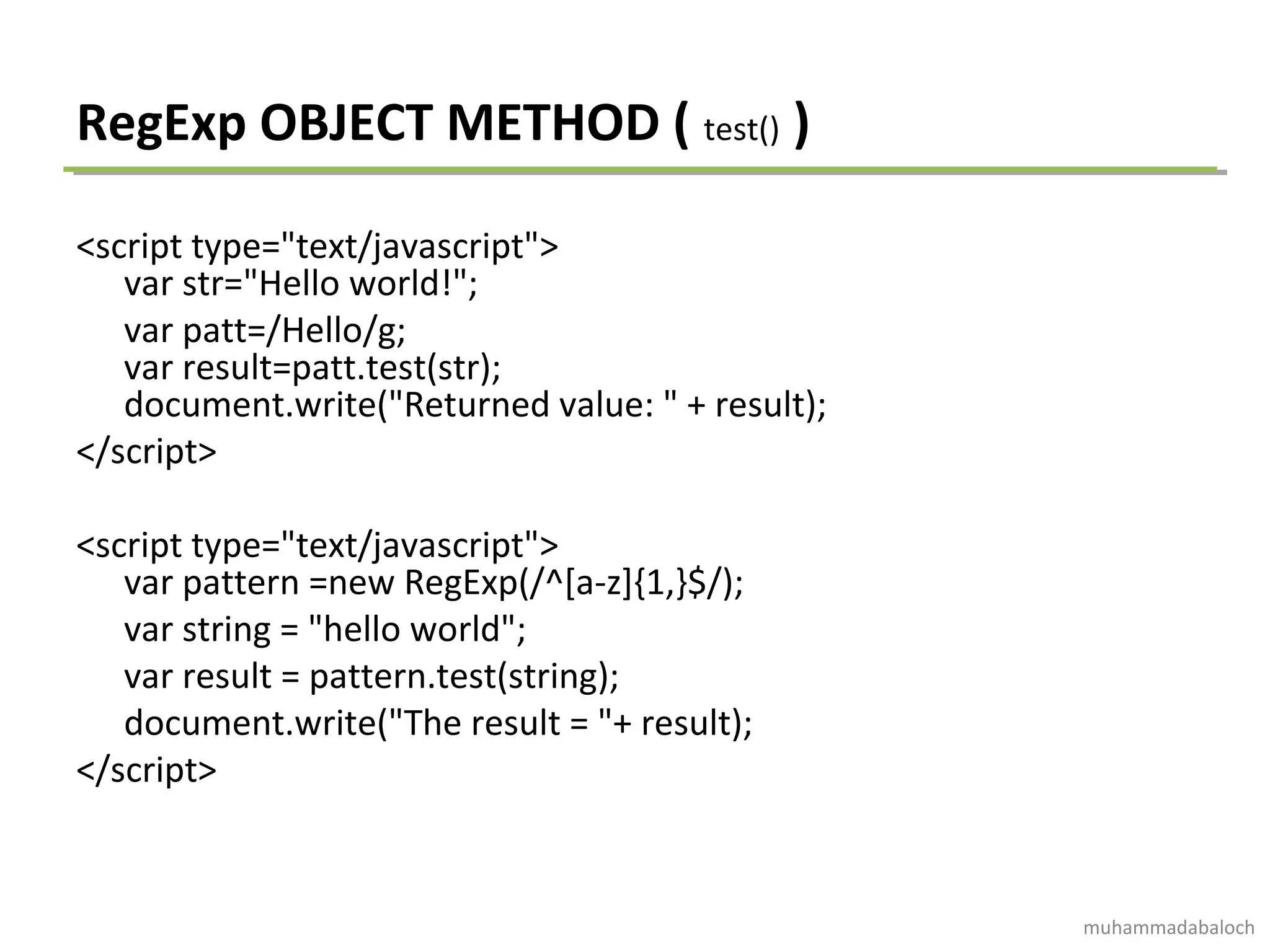 RegExp OBJECT METHOD ( test() )

<script type="text/javascript">
var str="Hello world!";
var patt=/Hello/g;
var result=patt.test(str);
document.write("Returned value: " + result);
</script>

<script type="text/javascript">
var pattern =new RegExp(/^[a-z]{1,}$/);
var string = "hello world";
var result = pattern.test(string);
document.write("The result = "+ result);
</script>

muhammadabaloch